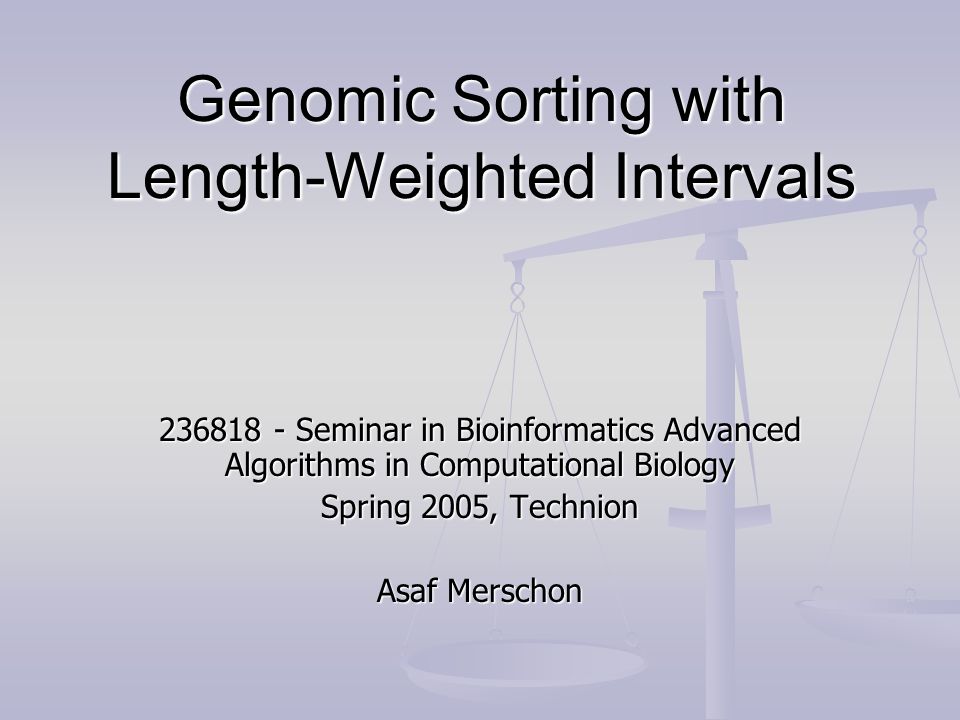 Genomic Sorting with Length-Weighted Intervals

236818 - Seminar in Bioinformatics Advanced Algorithms in Computational Biology
Spring 2005, Technion

Asaf Merschon